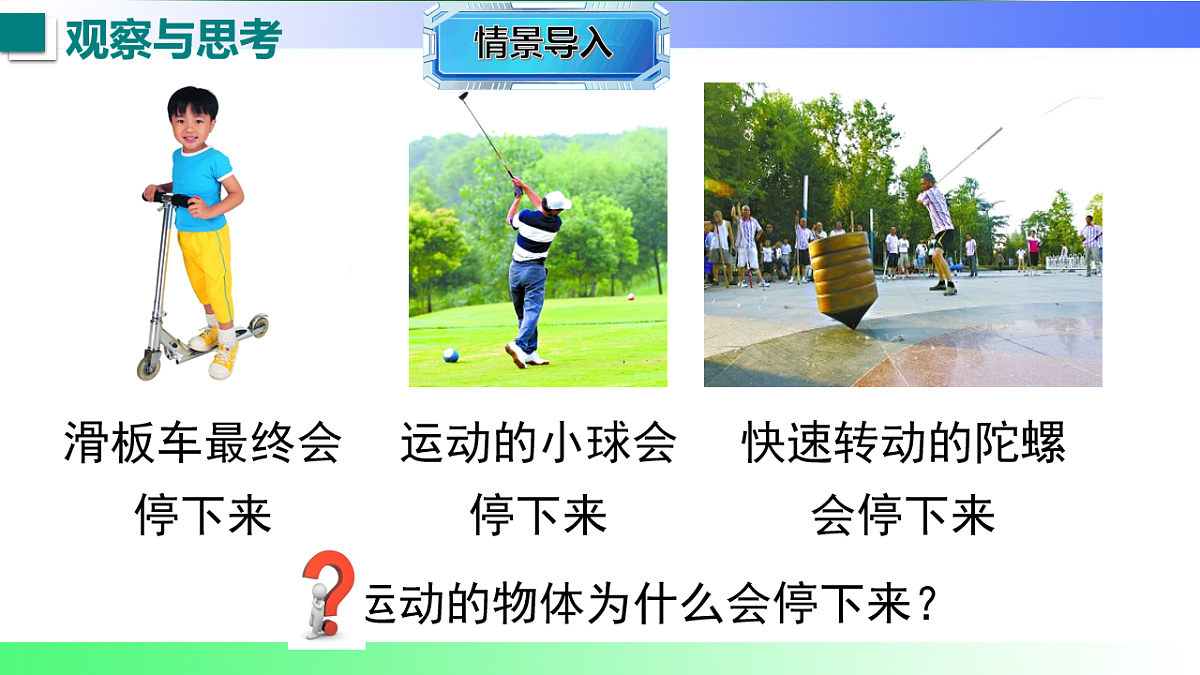 观察与思考

情景导入

滑板车最终会停下来

运动的小球会停下来

快速转动的陀螺会停下来

运动的物体为什么会停下来？